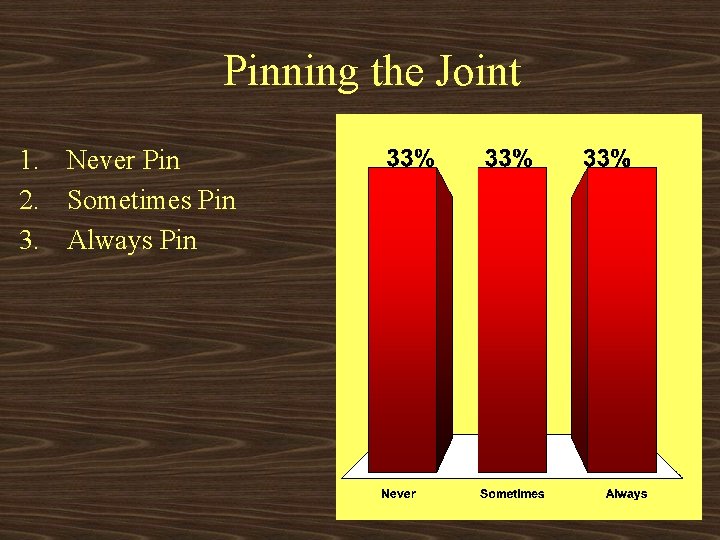 Pinning the Joint

1. Never Pin
2. Sometimes Pin
3. Always Pin

33%
33%
33%

Never
Sometimes
Always